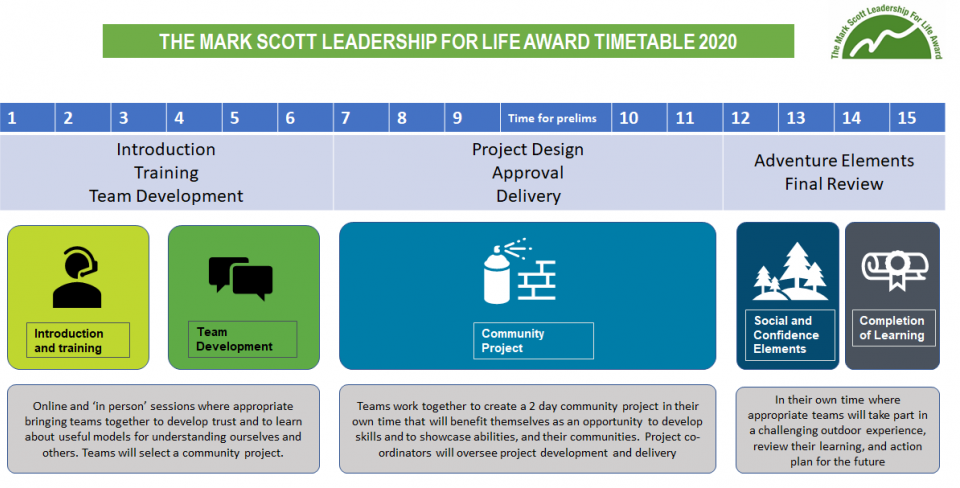 THE MARK SCOTT LEADERSHIP FOR LIFE AWARD TIMETABLE 2020

The Mark Scott Leadership For Life Award

| 1 | 2 | 3 | 4 | 5 | 6 | 7 | 8 | 9 | Time for prelims | 10 | 11 | 12 | 13 | 14 | 15 |
|---|---|---|---|---|---|---|---|---|---|---|---|---|---|---|---|

Introduction
Training
Team Development

Project Design
Approval
Delivery

Adventure Elements
Final Review

Introduction and training

Team Development

Community Project

Social and Confidence Elements

Completion of Learning

Online and 'in person' sessions where appropriate bringing teams together to develop trust and to learn about useful models for understanding ourselves and others. Teams will select a community project.

Teams work together to create a 2 day community project in their own time that will benefit themselves as an opportunity to develop skills and to showcase abilities, and their communities. Project co-ordinators will oversee project development and delivery

In their own time where appropriate teams will take part in a challenging outdoor experience, review their learning, and action plan for the future